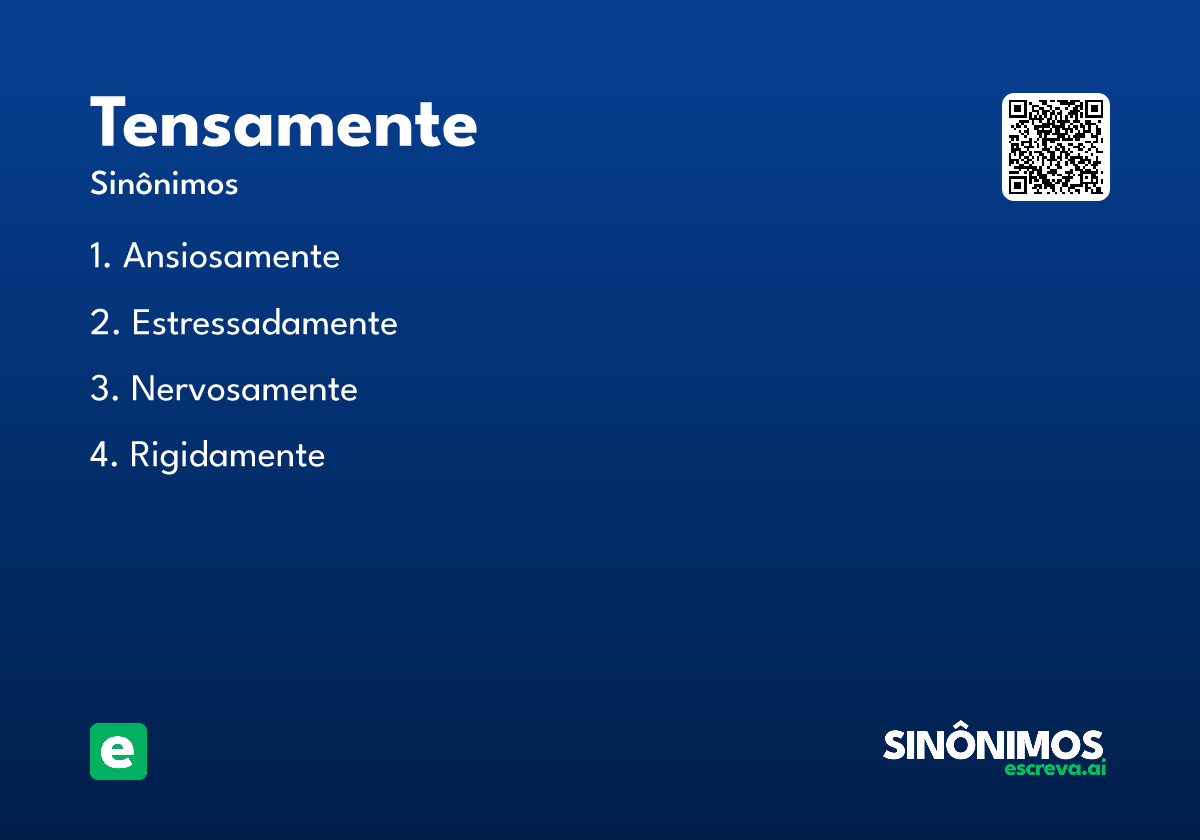 Tensamente
Sinônimos

1. Ansiosamente
2. Estressadamente
3. Nervosamente
4. Rigidamente

e

SINÔNIMOS
escreva.ai